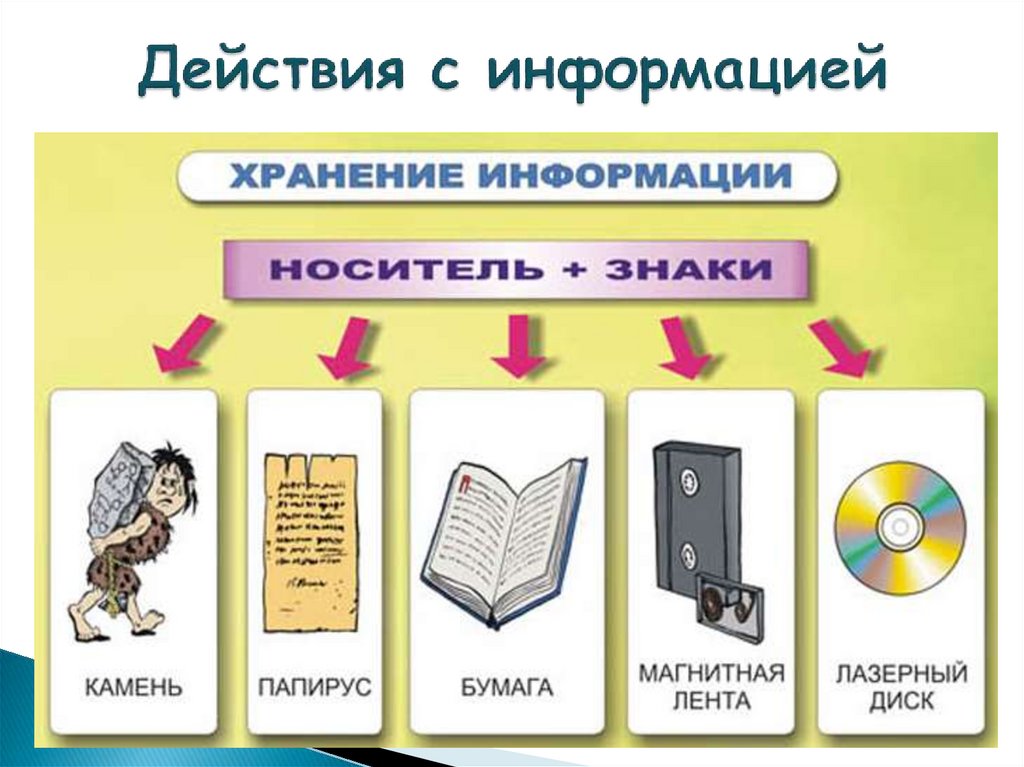 Действия с информацией

ХРАНЕНИЕ ИНФОРМАЦИИ

НОСИТЕЛЬ + ЗНАКИ

КАМЕНЬ

ПАПИРУС

БУМАГА

МАГНИТНАЯ ЛЕНТА

ЛАЗЕРНЫЙ ДИСК